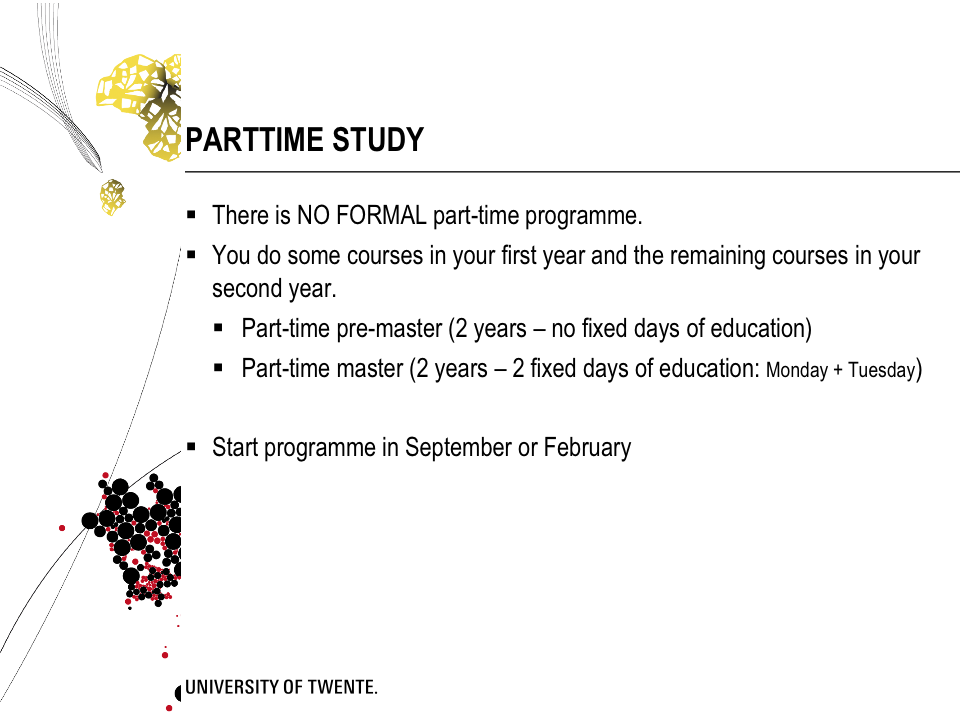 PARTTIME STUDY

▪ There is NO FORMAL part-time programme.
▪ You do some courses in your first year and the remaining courses in your second year.
  ▪ Part-time pre-master (2 years – no fixed days of education)
  ▪ Part-time master (2 years – 2 fixed days of education: Monday + Tuesday)

▪ Start programme in September or February

UNIVERSITY OF TWENTE.